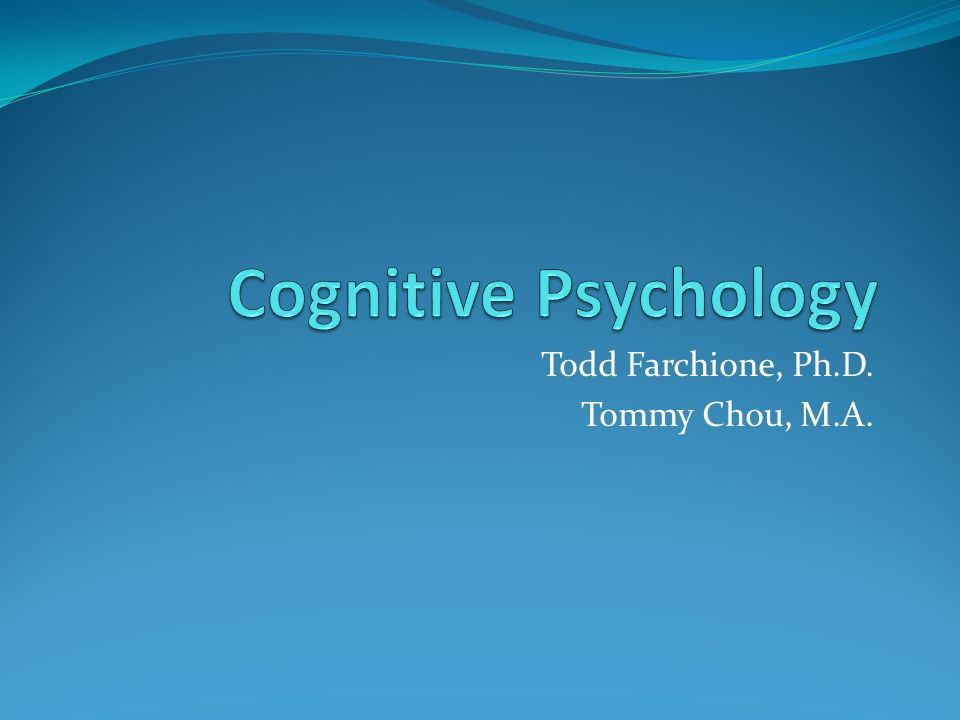 Cognitive Psychology

Todd Farchione, Ph.D.
Tommy Chou, M.A.